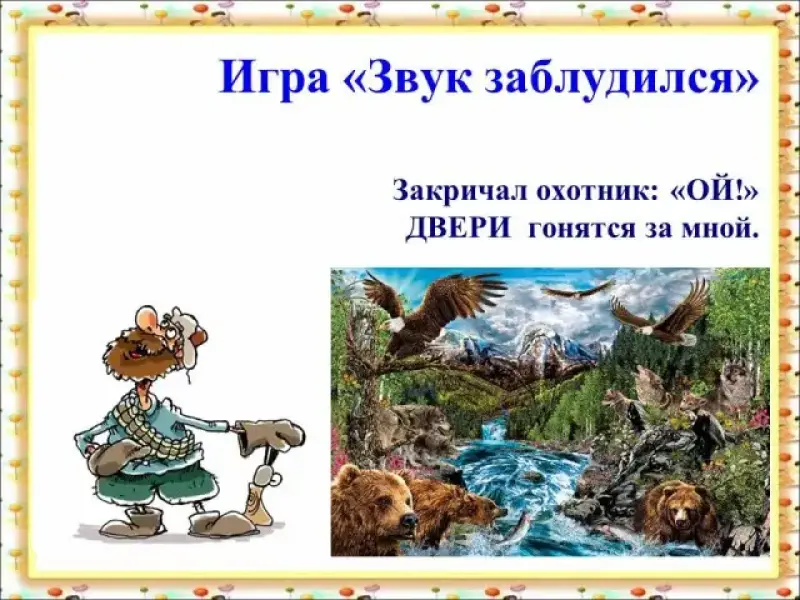 Игра «Звук заблудился»

Закричал охотник: «ОЙ!»
ДВЕРИ гонятся за мной.